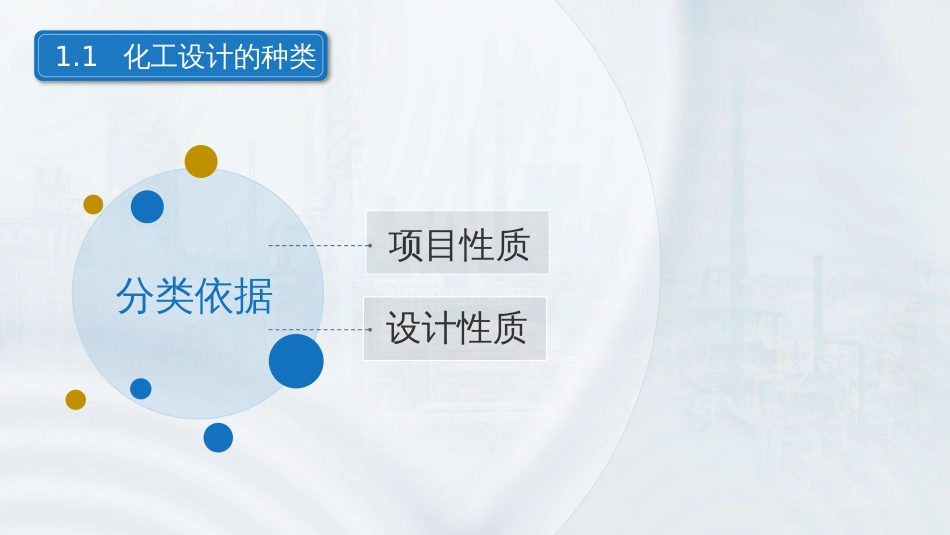 1.1 化工设计的种类

分类依据

项目性质

设计性质